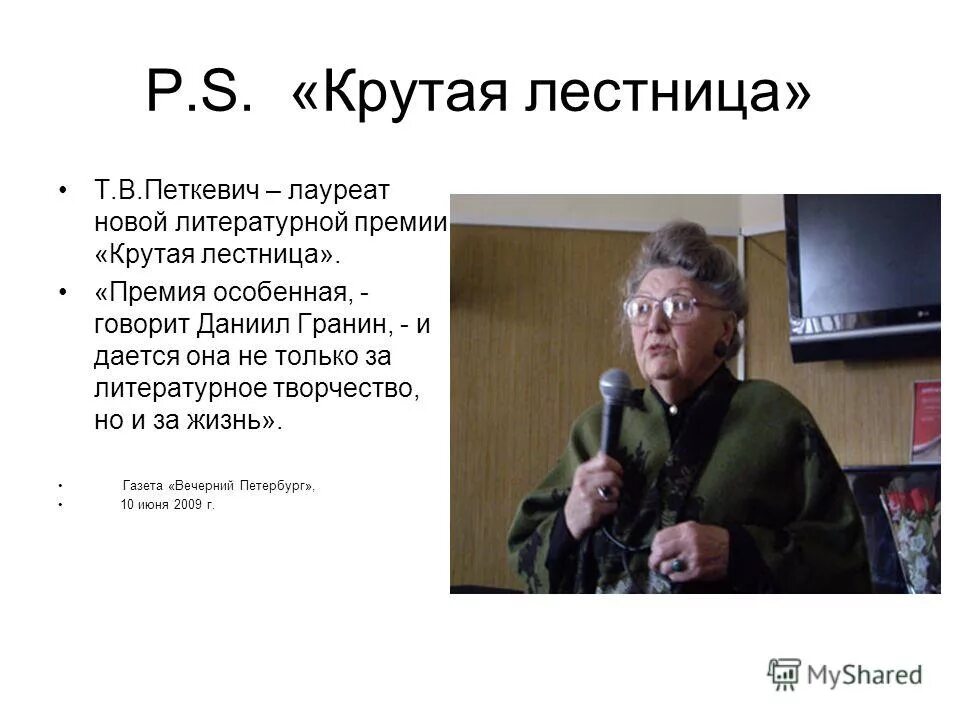 P.S. «Крутая лестница»

• Т.В.Петкевич – лауреат новой литературной премии «Крутая лестница».

• «Премия особенная, - говорит Даниил Гранин, - и дается она не только за литературное творчество, но и за жизнь».

• Газета «Вечерний Петербург»,
• 10 июня 2009 г.

LG

MyShared